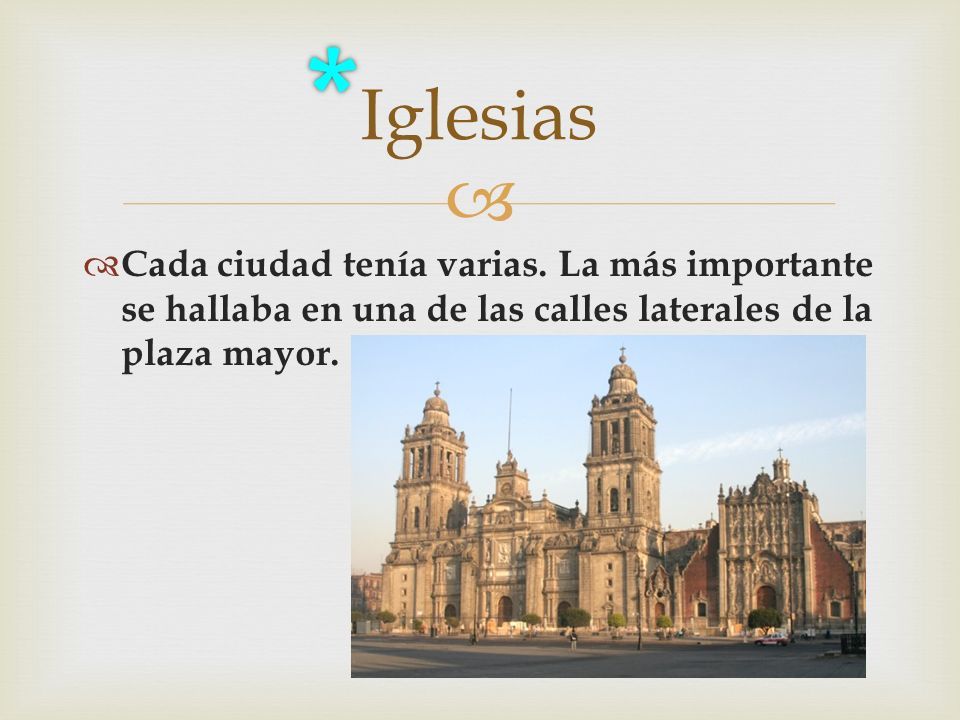 *Iglesias

Cada ciudad tenía varias. La más importante se hallaba en una de las calles laterales de la plaza mayor.